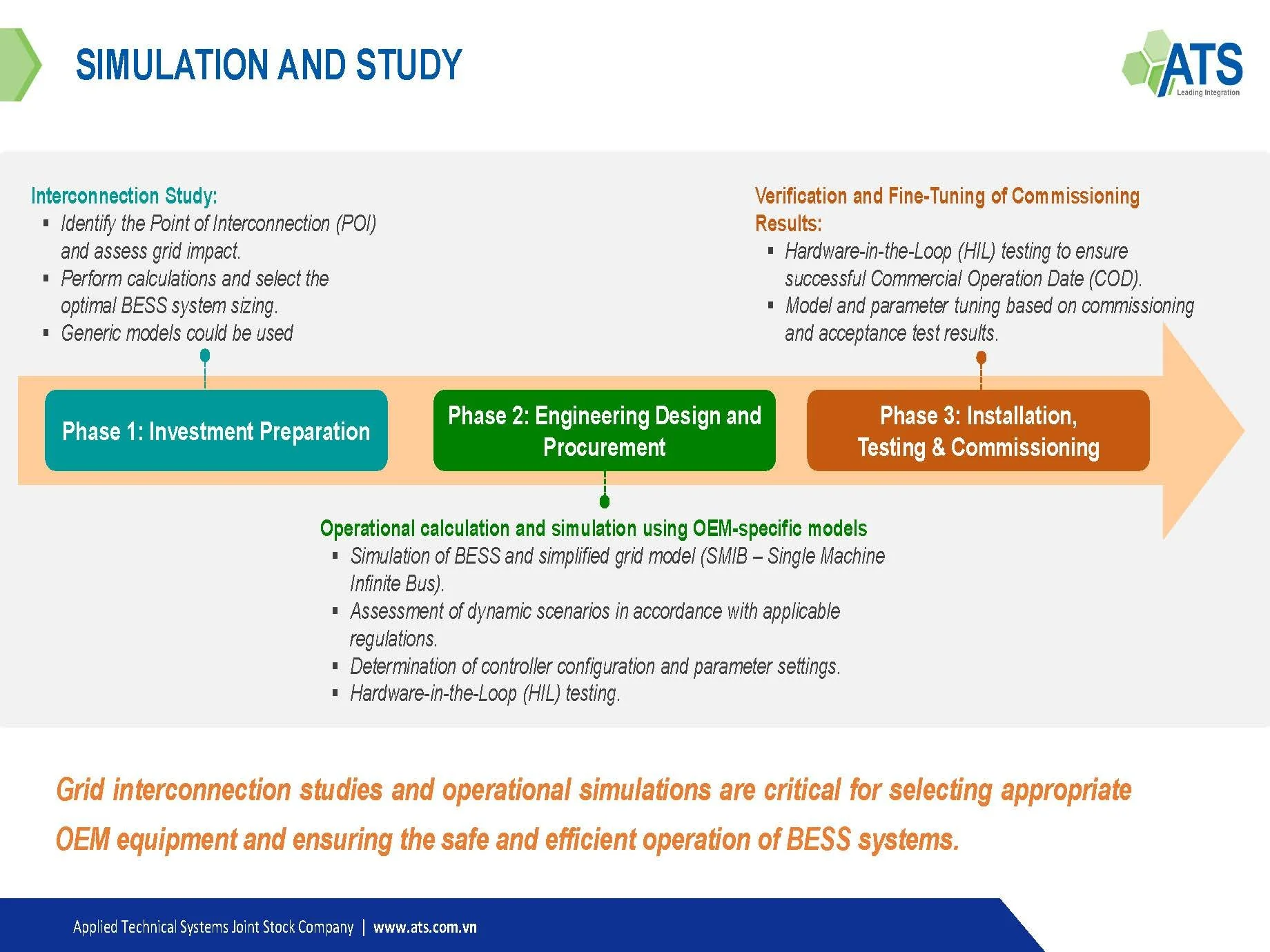 SIMULATION AND STUDY

ATS
Leading Integration

Interconnection Study:
▪ Identify the Point of Interconnection (POI) and assess grid impact.
▪ Perform calculations and select the optimal BESS system sizing.
▪ Generic models could be used

Verification and Fine-Tuning of Commissioning Results:
▪ Hardware-in-the-Loop (HIL) testing to ensure successful Commercial Operation Date (COD).
▪ Model and parameter tuning based on commissioning and acceptance test results.

Phase 1: Investment Preparation

Phase 2: Engineering Design and Procurement

Phase 3: Installation, Testing & Commissioning

Operational calculation and simulation using OEM-specific models
▪ Simulation of BESS and simplified grid model (SMIB – Single Machine Infinite Bus).
▪ Assessment of dynamic scenarios in accordance with applicable regulations.
▪ Determination of controller configuration and parameter settings.
▪ Hardware-in-the-Loop (HIL) testing.

Grid interconnection studies and operational simulations are critical for selecting appropriate OEM equipment and ensuring the safe and efficient operation of BESS systems.

Applied Technical Systems Joint Stock Company | www.ats.com.vn